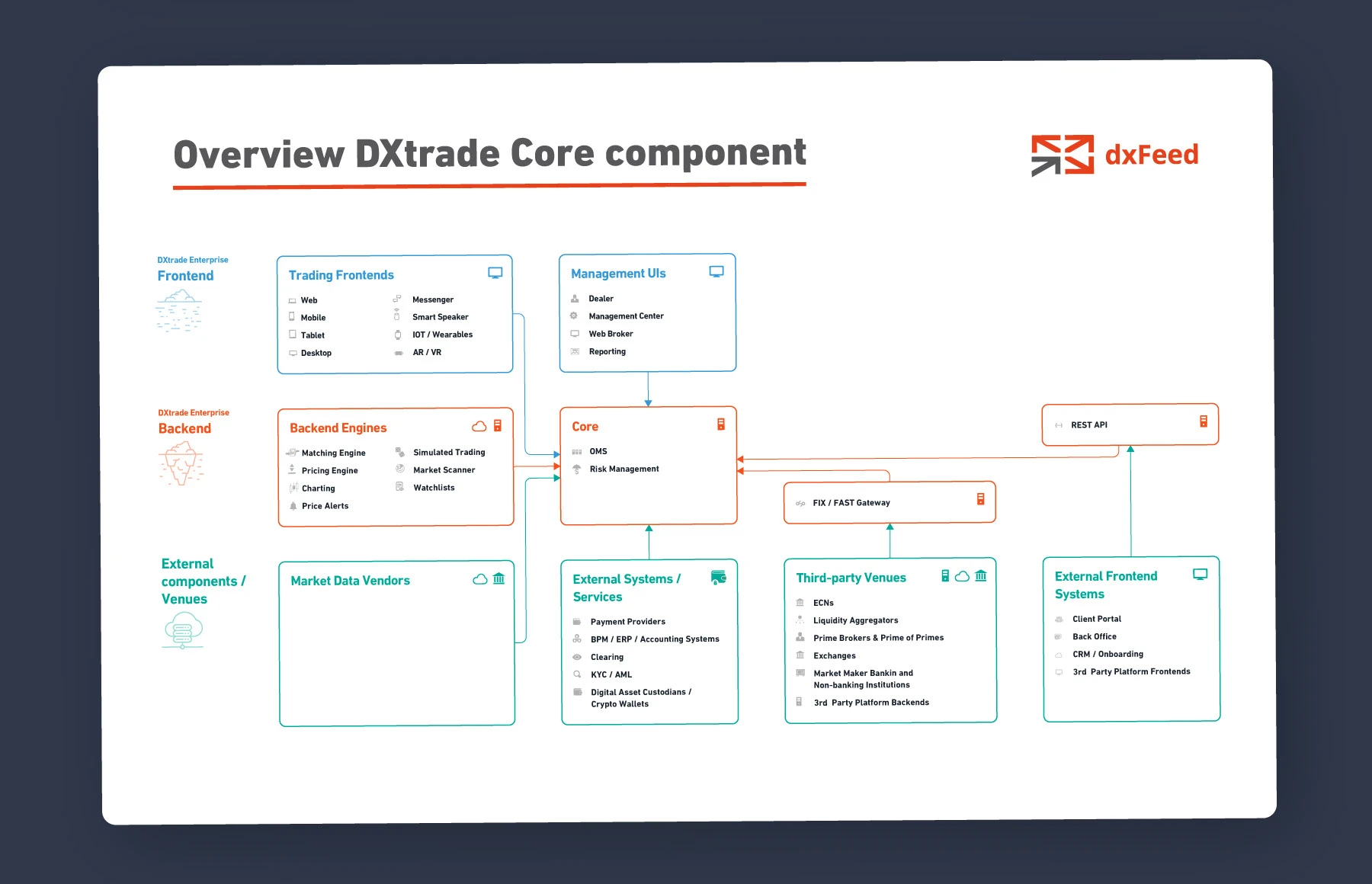 Overview DXtrade Core component

dxFeed

DXtrade Enterprise
Frontend

Trading Frontends
Web
Mobile
Tablet
Desktop
Messenger
Smart Speaker
IOT / Wearables
AR / VR

Management UIs
Dealer
Management Center
Web Broker
Reporting

DXtrade Enterprise
Backend

Backend Engines
Matching Engine
Pricing Engine
Charting
Price Alerts
Simulated Trading
Market Scanner
Watchlists

Core
OMS
Risk Management

REST API

FIX / FAST Gateway

External components / Venues

Market Data Vendors

External Systems / Services
Payment Providers
BPM / ERP / Accounting Systems
Clearing
KYC / AML
Digital Asset Custodians / Crypto Wallets

Third-party Venues
ECNs
Liquidity Aggregators
Prime Brokers & Prime of Primes
Exchanges
Market Maker Bankin and Non-banking Institutions
3rd Party Platform Backends

External Frontend Systems
Client Portal
Back Office
CRM / Onboarding
3rd Party Platform Frontends